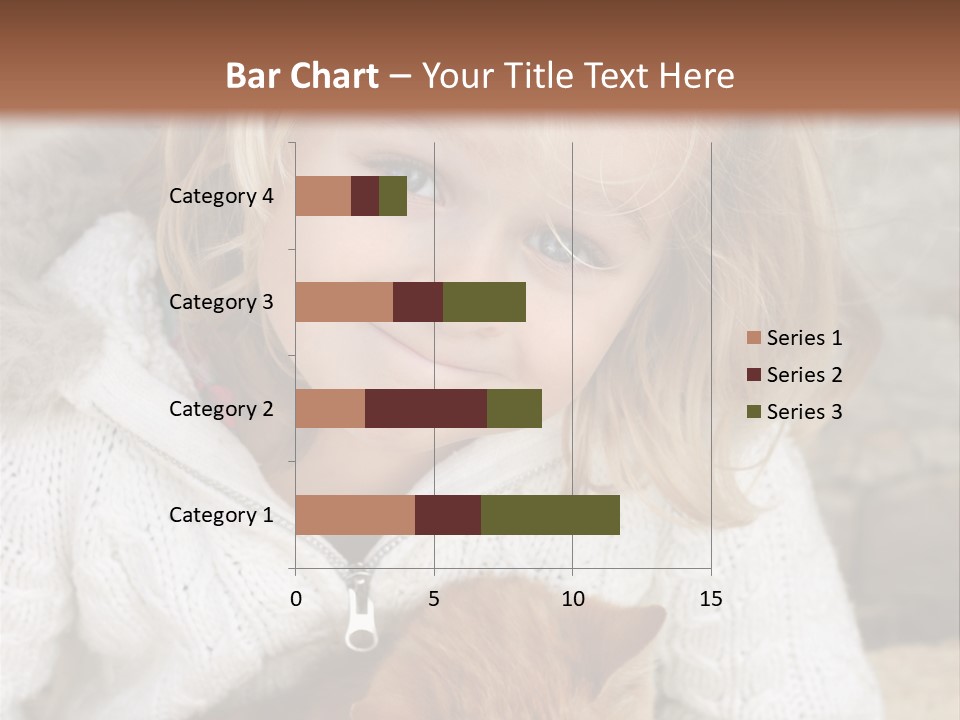 Bar Chart – Your Title Text Here

Category 4
Category 3
Category 2
Category 1

0
5
10
15

Series 1
Series 2
Series 3